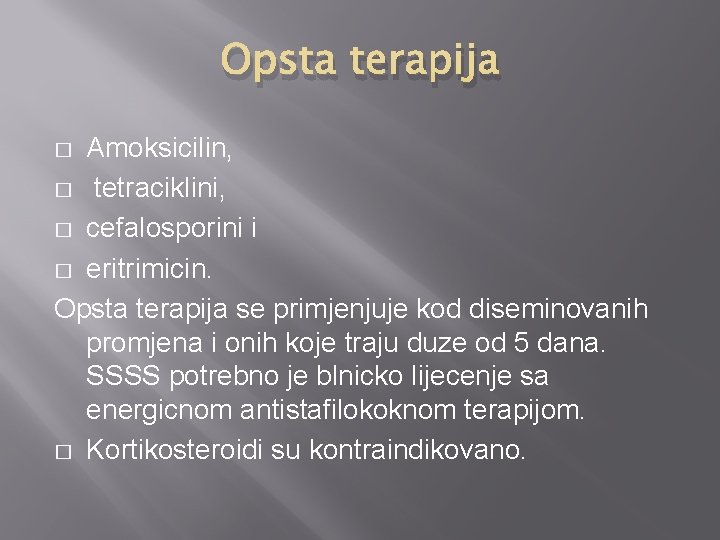 Opsta terapija

□ Amoksicilin,
□ tetraciklini,
□ cefalosporini i
□ eritrimicin.

Opsta terapija se primjenjuje kod diseminovanih promjena i onih koje traju duze od 5 dana. SSSS potrebno je blnicko lijecenje sa energicnom antistafilokoknom terapijom.

□ Kortikosteroidi su kontraindikovano.